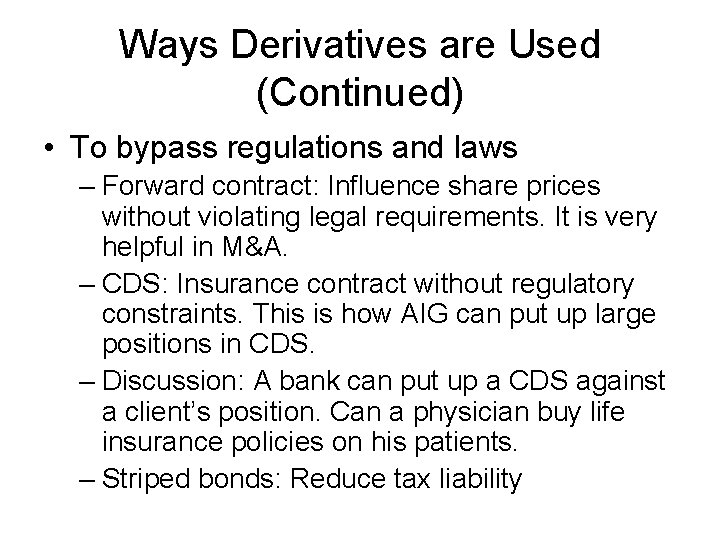 Ways Derivatives are Used (Continued)

• To bypass regulations and laws

– Forward contract: Influence share prices without violating legal requirements. It is very helpful in M&A.

– CDS: Insurance contract without regulatory constraints. This is how AIG can put up large positions in CDS.

– Discussion: A bank can put up a CDS against a client's position. Can a physician buy life insurance policies on his patients.

– Striped bonds: Reduce tax liability